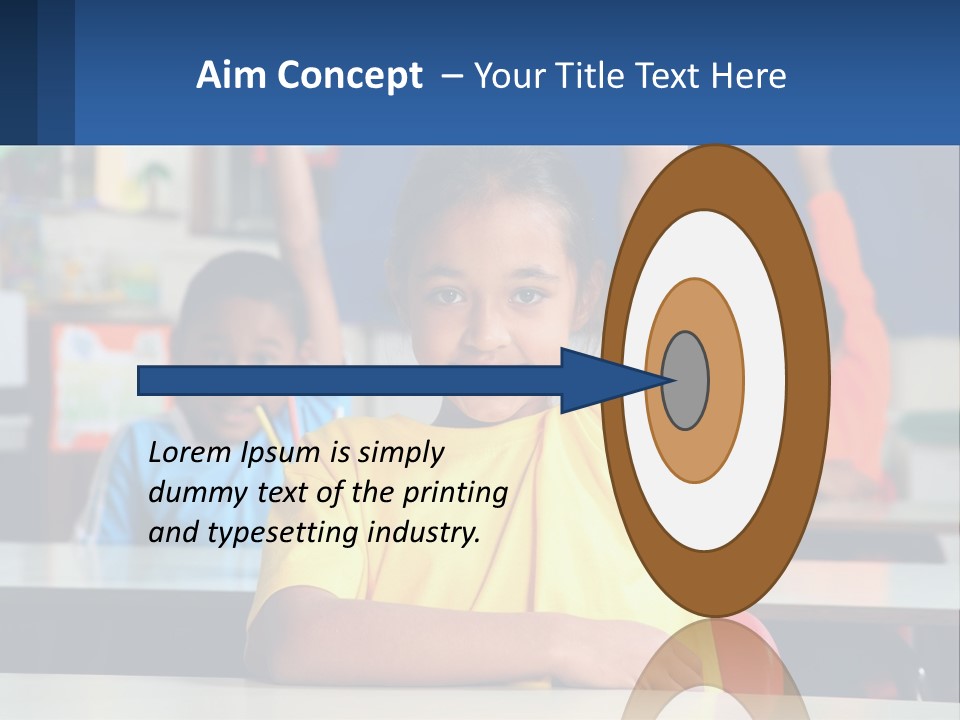 Aim Concept – Your Title Text Here

Lorem Ipsum is simply dummy text of the printing and typesetting industry.